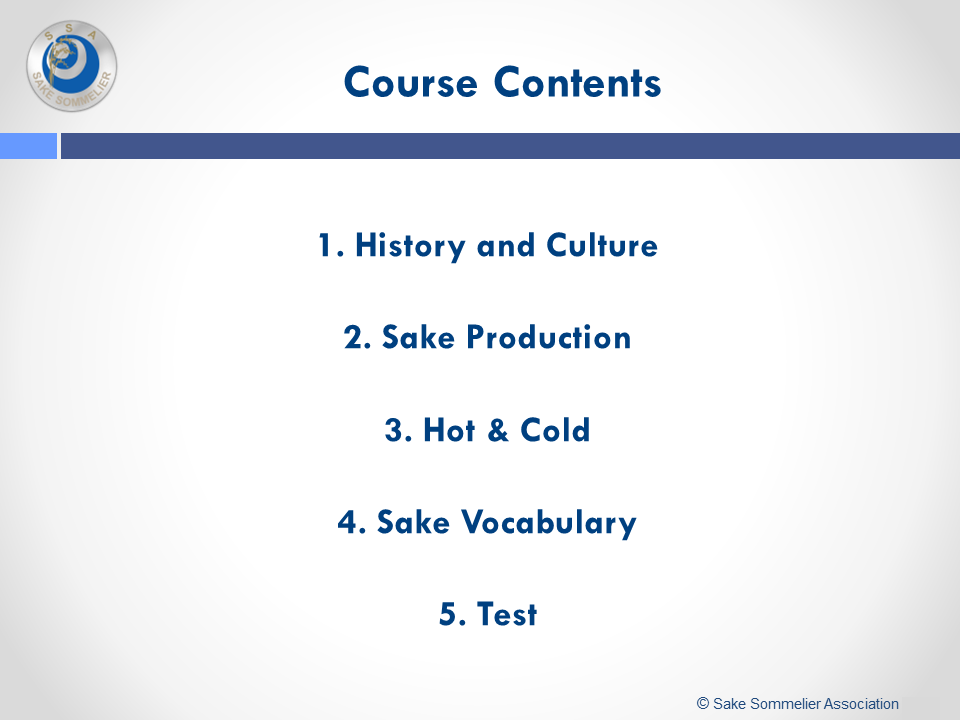 S S A
SAKE SOMMELIER

Course Contents

1. History and Culture

2. Sake Production

3. Hot & Cold

4. Sake Vocabulary

5. Test

© Sake Sommelier Association